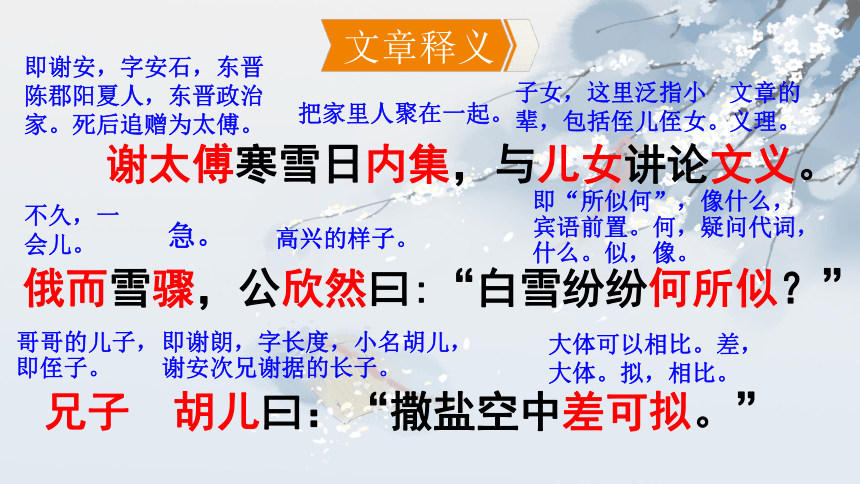 文章释义

即谢安，字安石，东晋陈郡阳夏人，东晋政治家。死后追赠为太傅。

把家里人聚在一起。

子女，这里泛指小辈，包括侄儿侄女。

文章的义理。

谢太傅寒雪日内集，与儿女讲论文义。

不久，一会儿。

急。

高兴的样子。

即“所似何”，像什么，宾语前置。何，疑问代词，什么。似，像。

俄而雪骤，公欣然曰：“白雪纷纷何所似？”

哥哥的儿子，即侄子。

即谢朗，字长度，小名胡儿，谢安次兄谢据的长子。

大体可以相比。差，大体。拟，相比。

兄子 胡儿曰：“撒盐空中差可拟。”